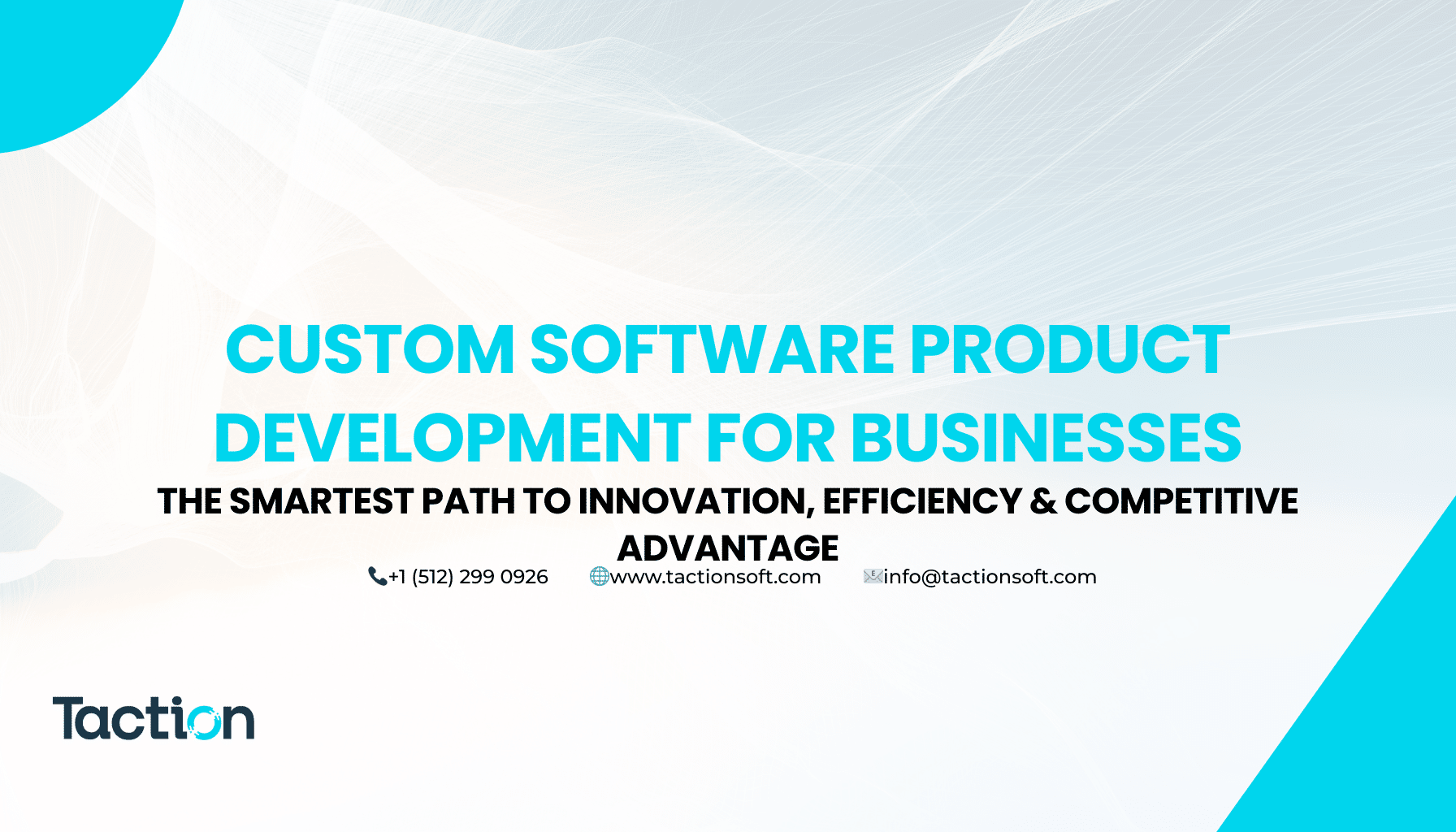 CUSTOM SOFTWARE PRODUCT DEVELOPMENT FOR BUSINESSES

THE SMARTEST PATH TO INNOVATION, EFFICIENCY & COMPETITIVE ADVANTAGE

+1 (512) 299 0926 www.tactionsoft.com info@tactionsoft.com

Taction